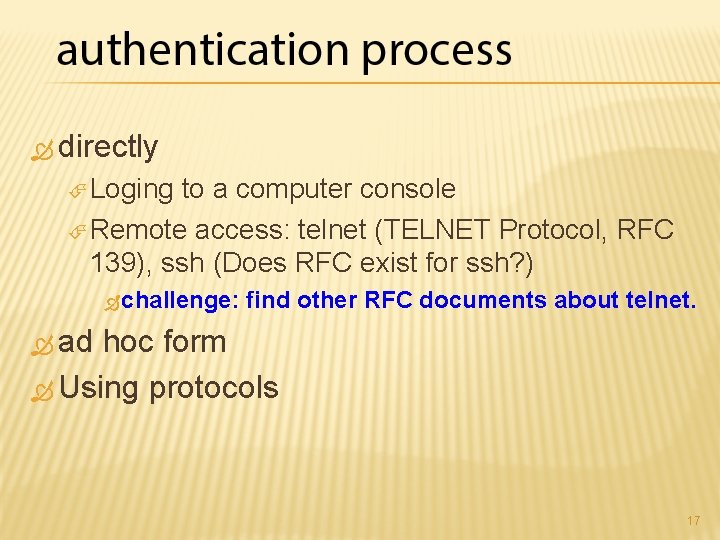 authentication process

directly

Loging to a computer console

Remote access: telnet (TELNET Protocol, RFC 139), ssh (Does RFC exist for ssh?)

challenge: find other RFC documents about telnet.

ad hoc form

Using protocols

17